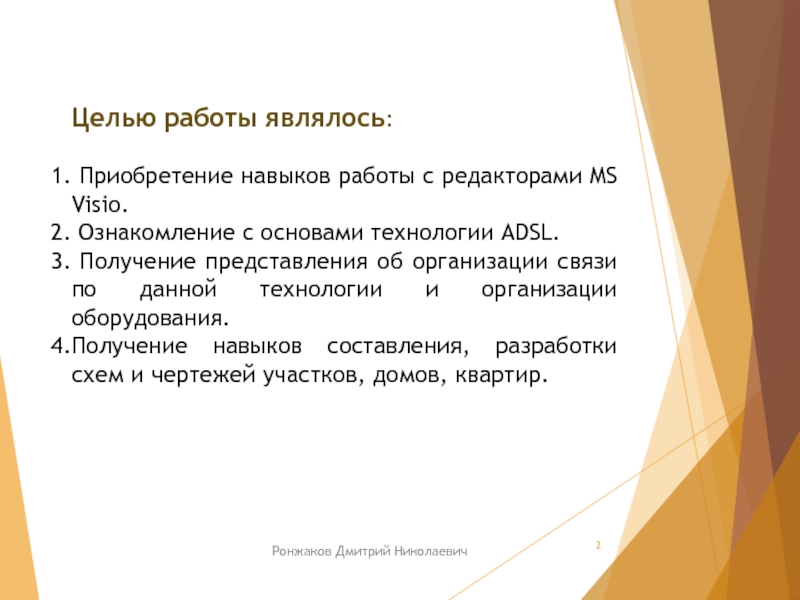 Целью работы являлось:

1. Приобретение навыков работы с редакторами MS Visio.
2. Ознакомление с основами технологии ADSL.
3. Получение представления об организации связи по данной технологии и организации оборудования.
4.Получение навыков составления, разработки схем и чертежей участков, домов, квартир.

Ронжаков Дмитрий Николаевич

2